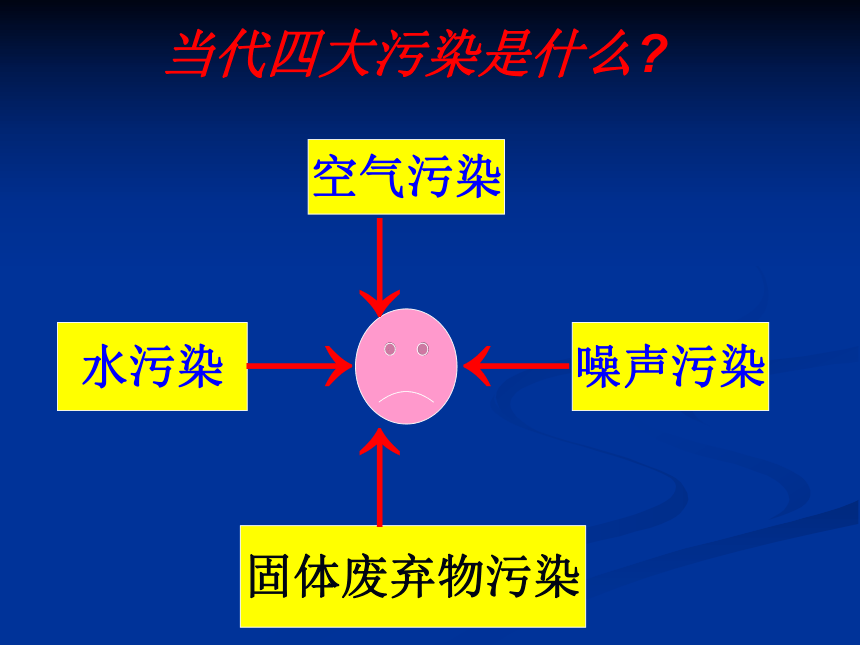 当代四大污染是什么?

空气污染

水污染

噪声污染

固体废弃物污染